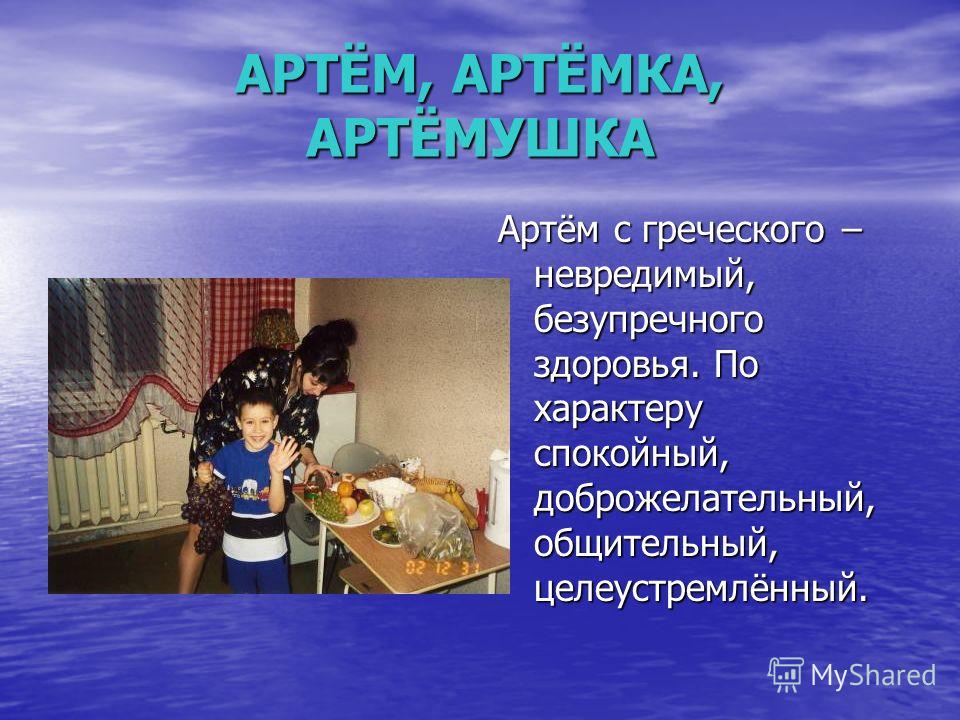 АРТЁМ, АРТЁМКА, АРТЁМУШКА

Артём с греческого – невредимый, безупречного здоровья. По характеру спокойный, доброжелательный, общительный, целеустремлённый.

02 12 31

MyShared